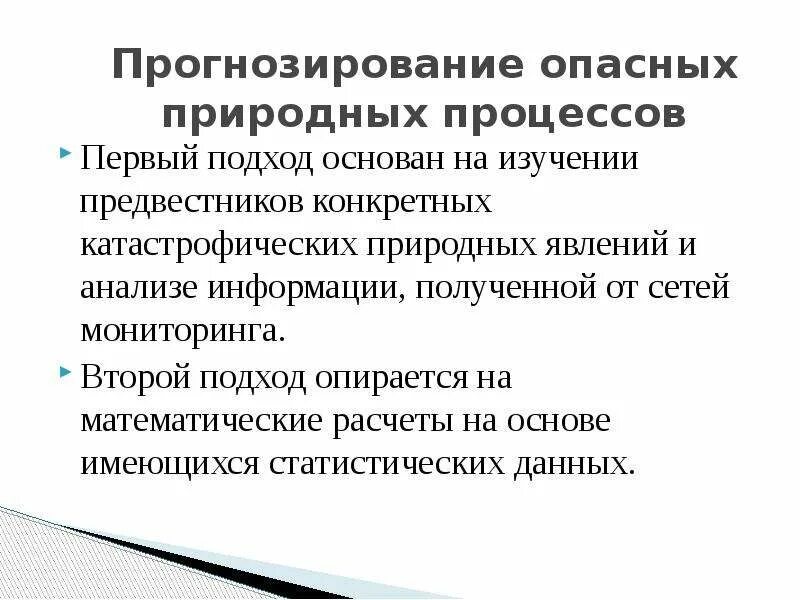 Прогнозирование опасных природных процессов

Первый подход основан на изучении предвестников конкретных катастрофических природных явлений и анализе информации, полученной от сетей мониторинга.

Второй подход опирается на математические расчеты на основе имеющихся статистических данных.